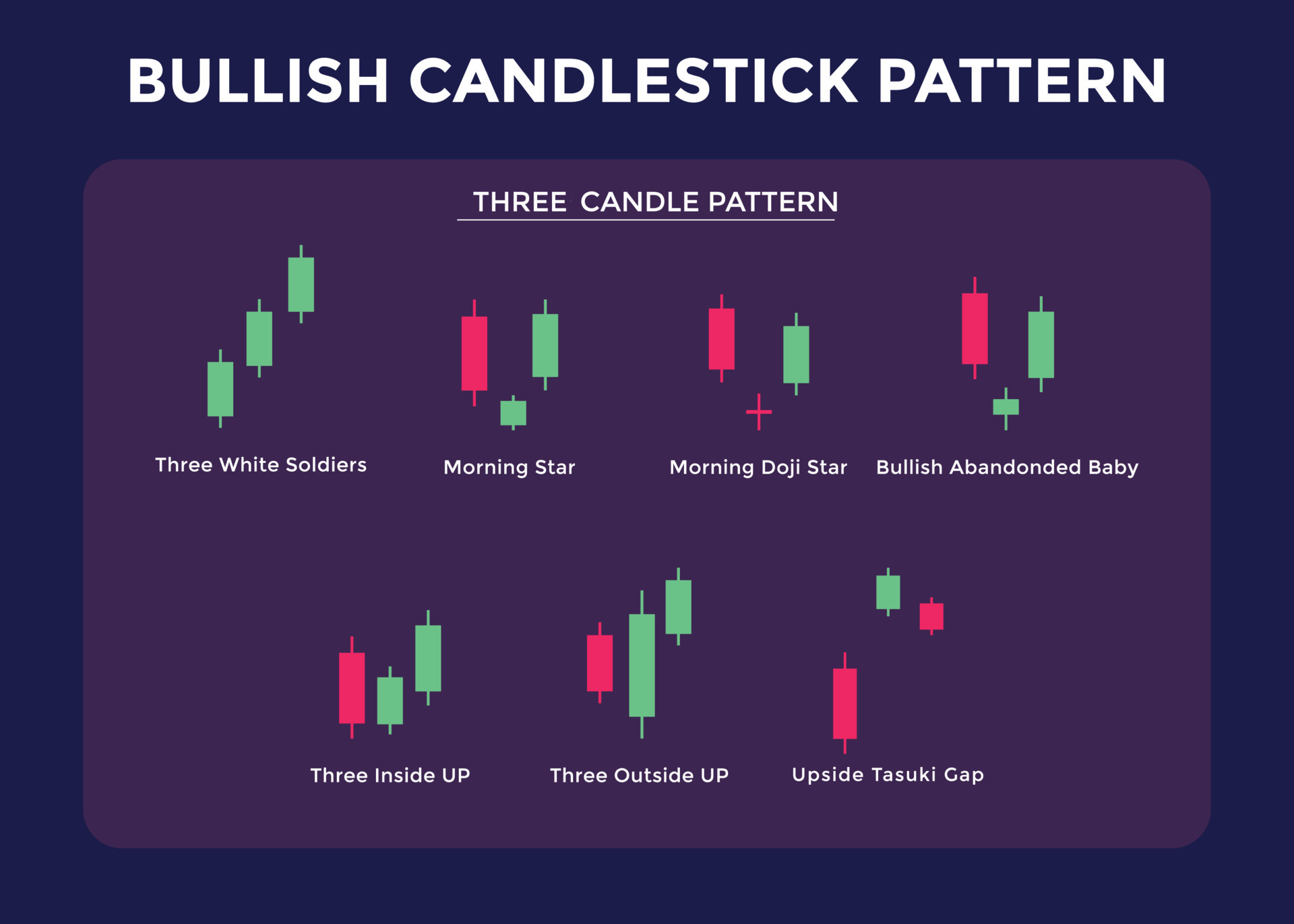 BULLISH CANDLESTICK PATTERN

THREE CANDLE PATTERN

Three White Soldiers

Morning Star

Morning Doji Star

Bullish Abandonded Baby

Three Inside UP

Three Outside UP

Upside Tasuki Gap